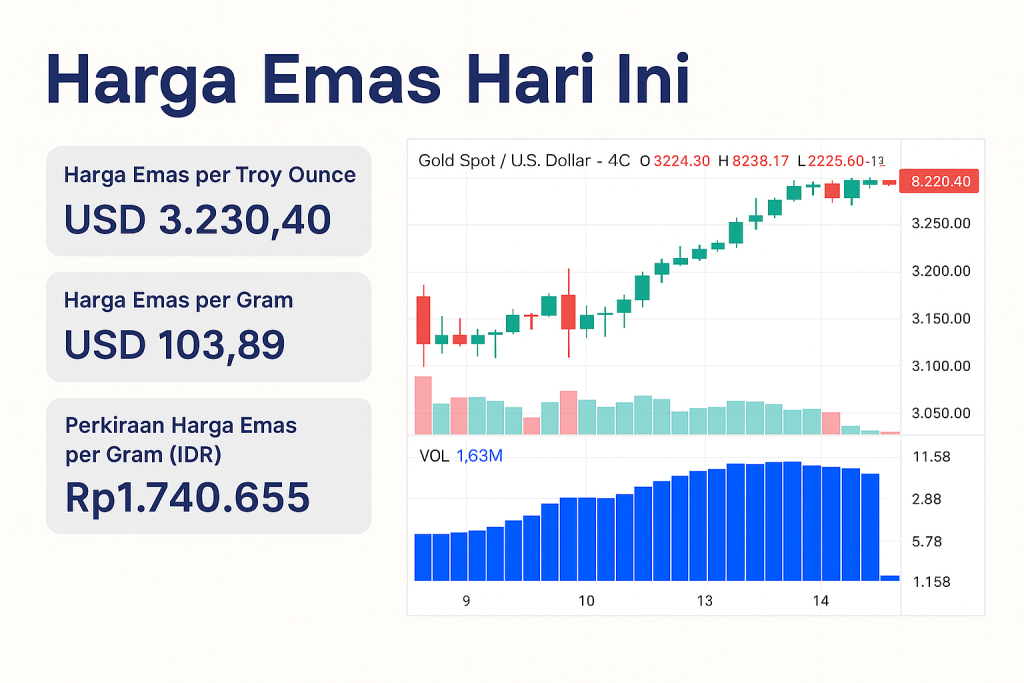 Harga Emas Hari Ini

Harga Emas per Troy Ounce
USD 3.230,40

Harga Emas per Gram
USD 103,89

Perkiraan Harga Emas per Gram (IDR)
Rp1.740.655

Gold Spot / U.S. Dollar - 4C O 3224.30 H 8238.17 L 2225.60-13

8.220.40
3.250.00
3.200.00
3.150.00
3.100.00
3.050.00

VOL 1,63M

11.58
2.88
5.78
1.158

9
10
13
14